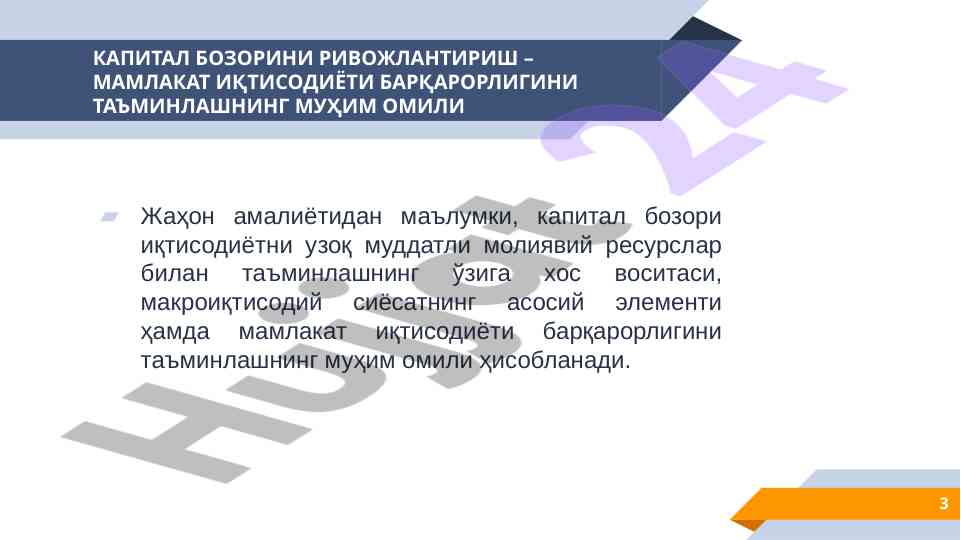 КАПИТАЛ БОЗОРИНИ РИВОЖЛАНТИРИШ – МАМЛАКАТ ИҚТИСОДИЁТИ БАРҚАРОРЛИГИНИ ТАЪМИНЛАШНИНГ МУҲИМ ОМИЛИ

Жаҳон амалиётидан маълумки, капитал бозори иқтисодиётни узоқ муддатли молиявий ресурслар билан таъминлашнинг ўзига хос воситаси, макроиқтисодий сиёсатнинг асосий элементи ҳамда мамлакат иқтисодиёти барқарорлигини таъминлашнинг муҳим омили ҳисобланади.

Hujjat 24

3